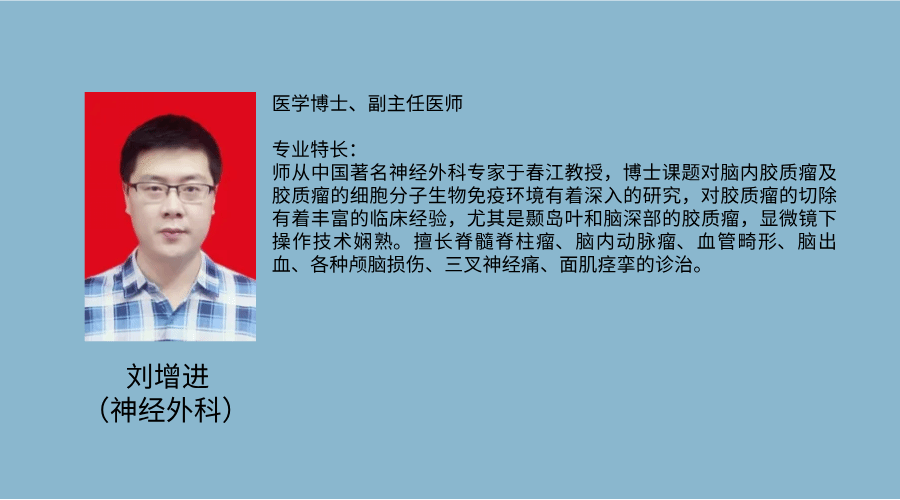 医学博士、副主任医师

专业特长：
师从中国著名神经外科专家于春江教授，博士课题对脑内胶质瘤及胶质瘤的细胞分子生物免疫环境有着深入的研究，对胶质瘤的切除有着丰富的临床经验，尤其是颞岛叶和脑深部的胶质瘤，显微镜下操作技术娴熟。擅长脊髓脊柱瘤、脑内动脉瘤、血管畸形、脑出血、各种颅脑损伤、三叉神经痛、面肌痉挛的诊治。

刘增进
（神经外科）